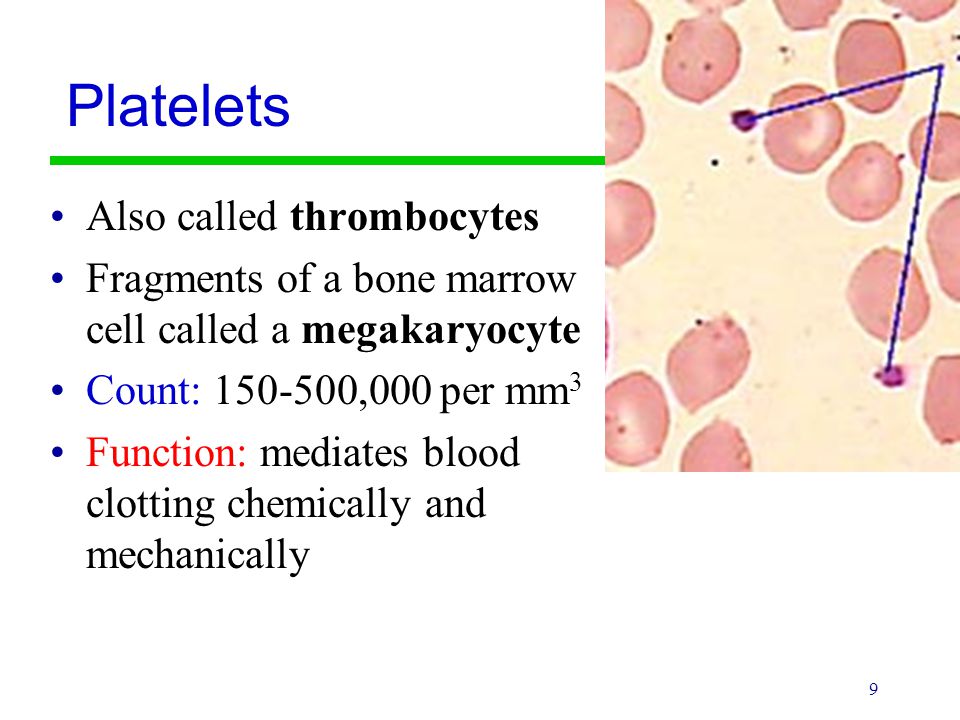 Platelets

• Also called thrombocytes
• Fragments of a bone marrow cell called a megakaryocyte
• Count: 150-500,000 per $mm^3$
• Function: mediates blood clotting chemically and mechanically

9